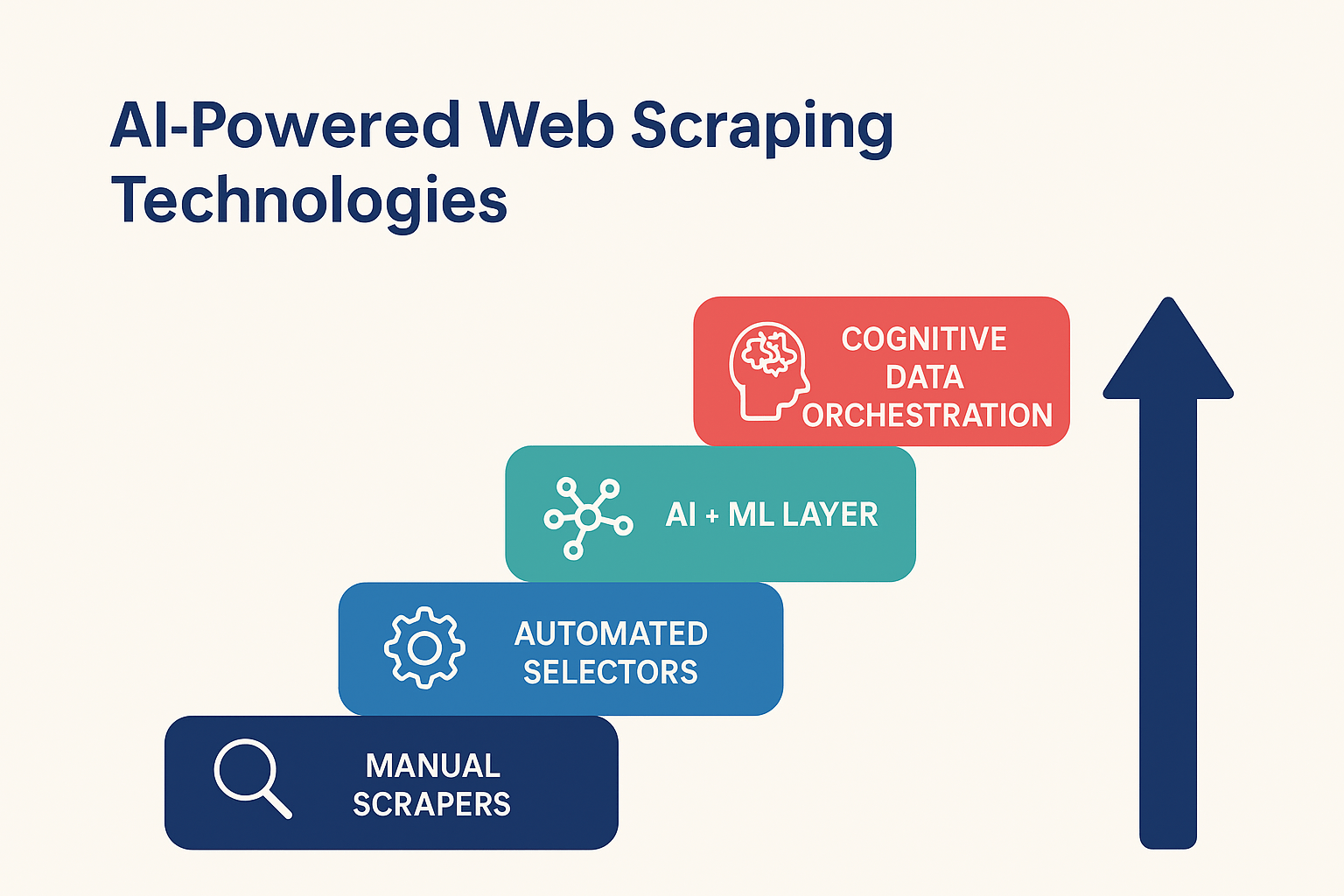 AI-Powered Web Scraping Technologies

COGNITIVE DATA ORCHESTRATION

AI + ML LAYER

AUTOMATED SELECTORS

MANUAL SCRAPERS